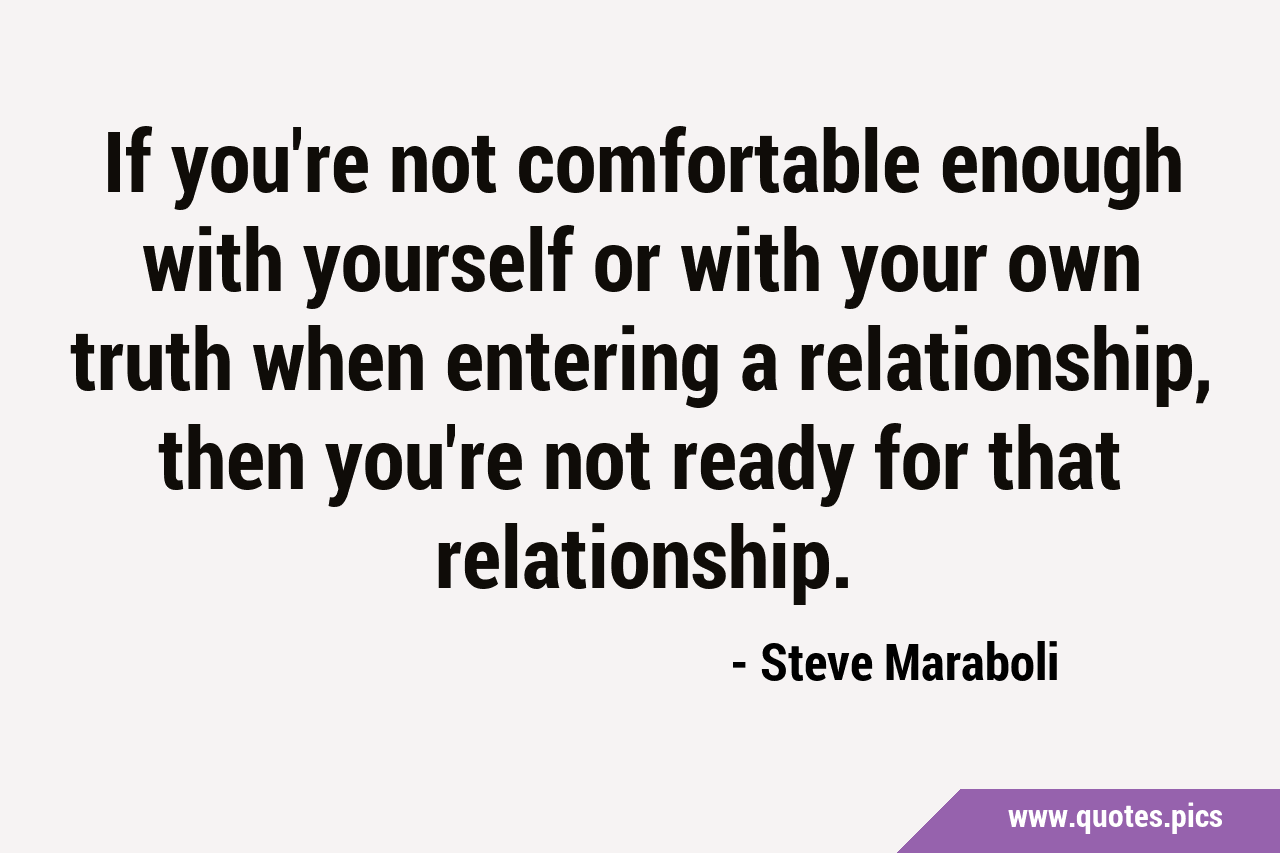 If you're not comfortable enough with yourself or with your own truth when entering a relationship, then you're not ready for that relationship.

- Steve Maraboli

www.quotes.pics